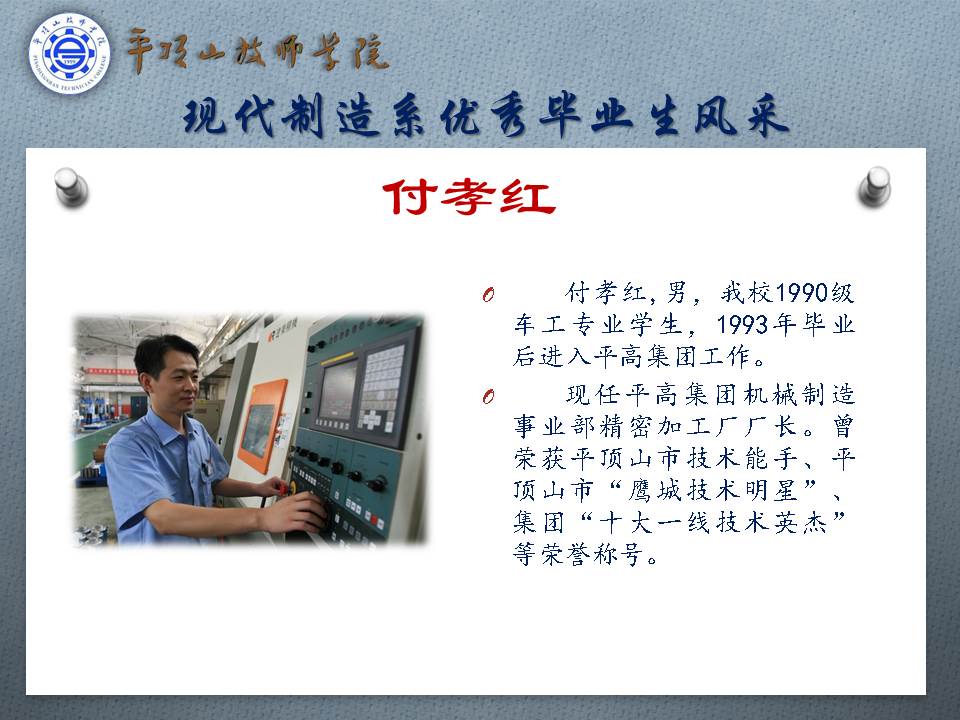 平顶山技师学院

现代制造系优秀毕业生风采

付孝红

付孝红，男，我校1990级车工专业学生，1993年毕业后进入平高集团工作。

现任平高集团机械制造事业部精密加工厂厂长。曾荣获平顶山市技术能手、平顶山市“鹰城技术明星”、集团“十大一线技术英杰”等荣誉称号。